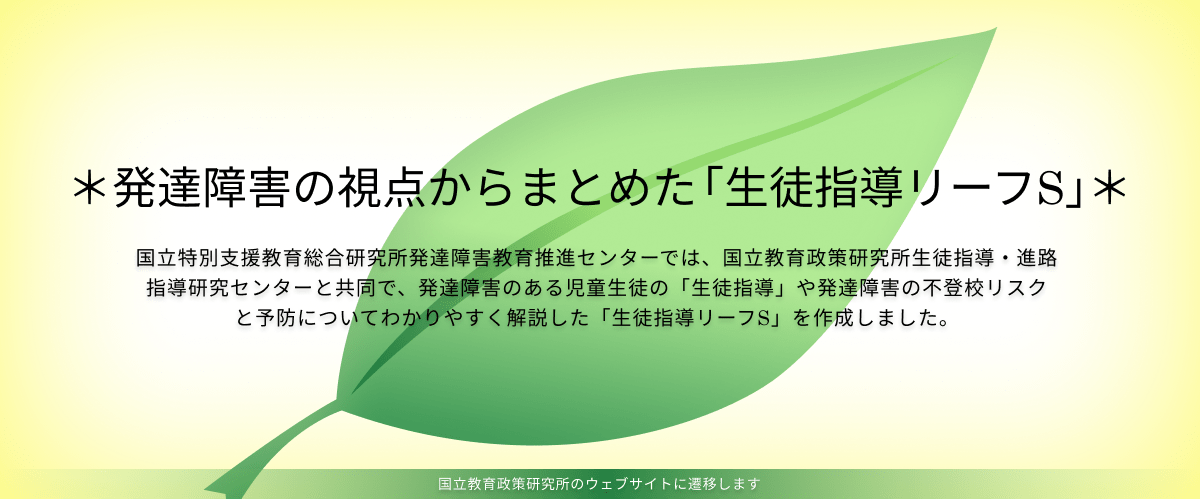 ＊発達障害の視点からまとめた「生徒指導リーフS」＊

国立特別支援教育総合研究所発達障害教育推進センターでは、国立教育政策研究所生徒指導・進路指導研究センターと共同で、発達障害のある児童生徒の「生徒指導」や発達障害の不登校リスクと予防についてわかりやすく解説した「生徒指導リーフS」を作成しました。

国立教育政策研究所のウェブサイトに遷移します